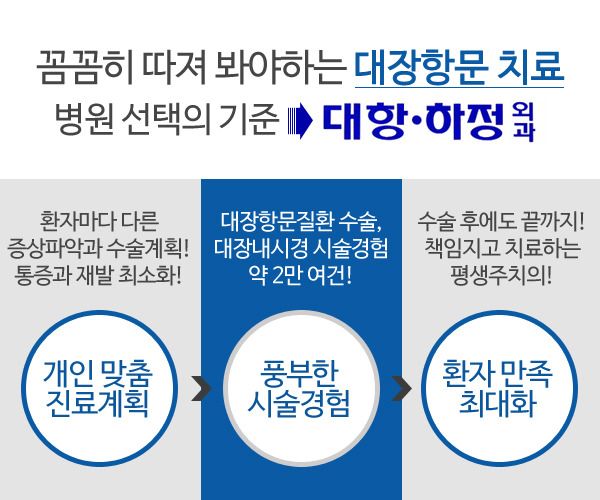 꼼꼼히 따져 봐야하는 대장항문 치료
병원 선택의 기준 대항·하정 외과

환자마다 다른 증상파악과 수술계획! 통증과 재발 최소화!

개인 맞춤 진료계획

대장항문질환 수술, 대장내시경 시술경험 약 2만 여건!

풍부한 시술경험

수술 후에도 끝까지! 책임지고 치료하는 평생주치의!

환자 만족 최대화